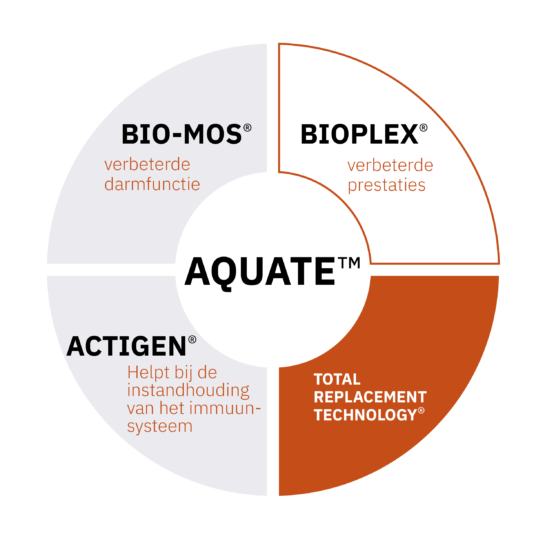 BIO-MOS®
verbeterde darmfunctie

BIOPLEX®
verbeterde prestaties

AQUATE™

ACTIGEN®
Helpt bij de instandhouding van het immuunsysteem

TOTAL REPLACEMENT TECHNOLOGY®